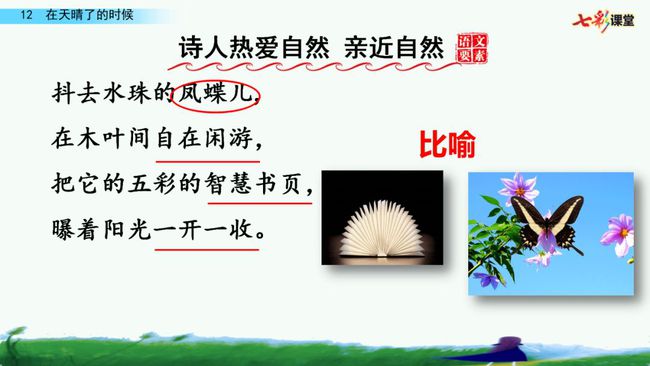 12 在天晴了的时候

七彩课堂

诗人热爱自然 亲近自然

语文要素

抖去水珠的凤蝶儿，
在木叶间自在闲游，
把它的五彩的智慧书页，
曝着阳光一开一收。

比喻